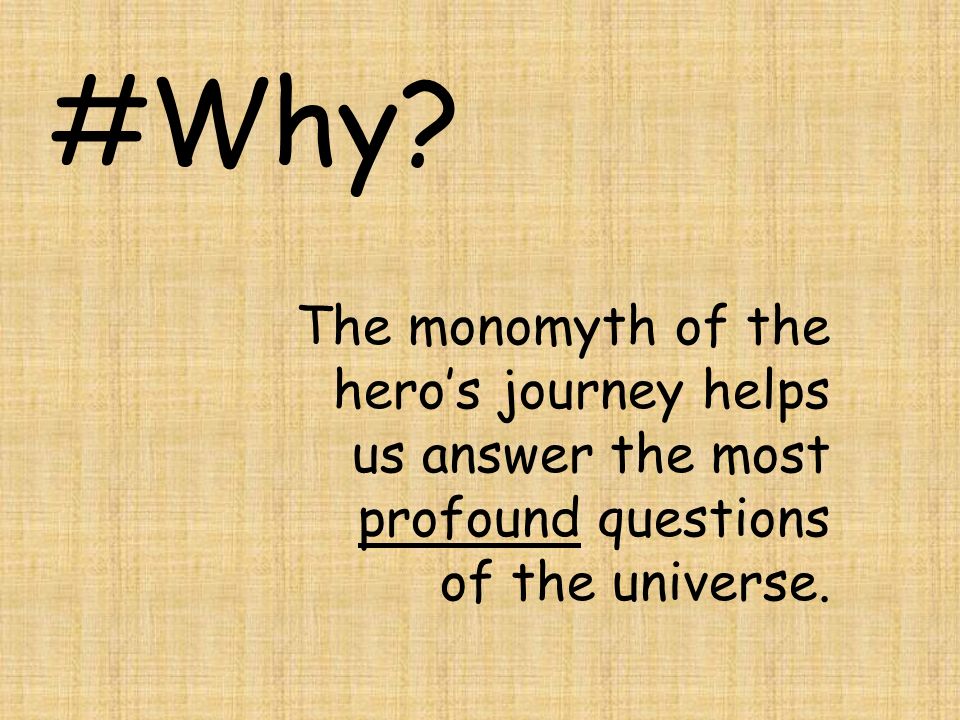 #Why?

The monomyth of the hero’s journey helps us answer the most profound questions of the universe.